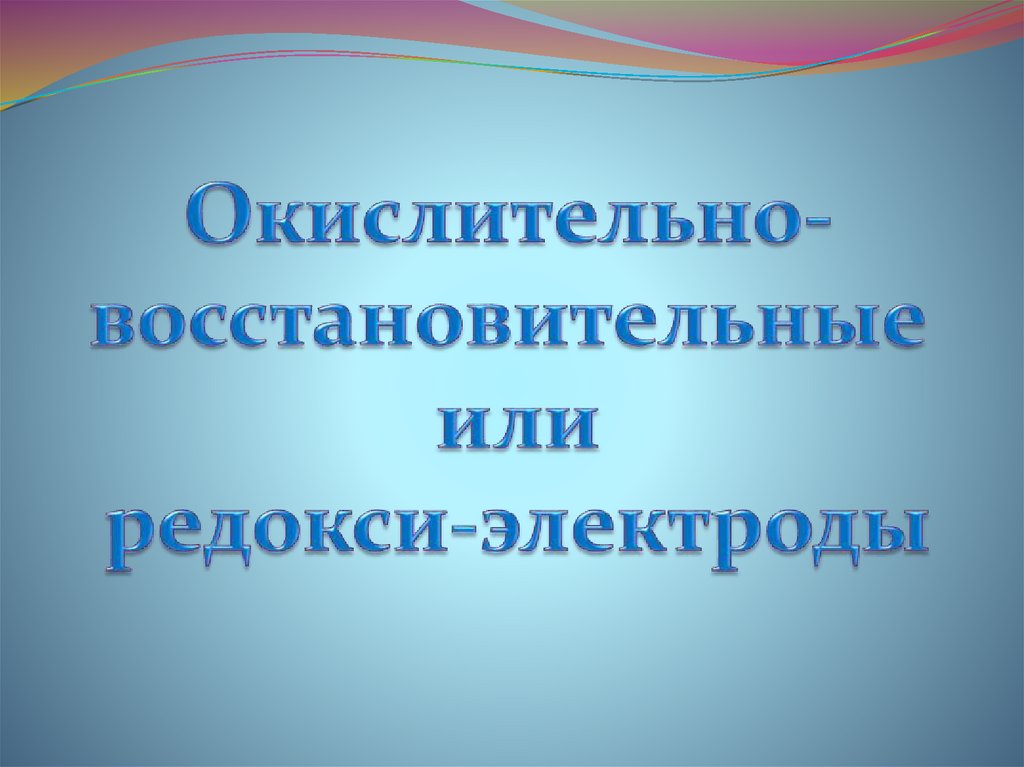 Окислительно-восстановительные или редокси-электроды